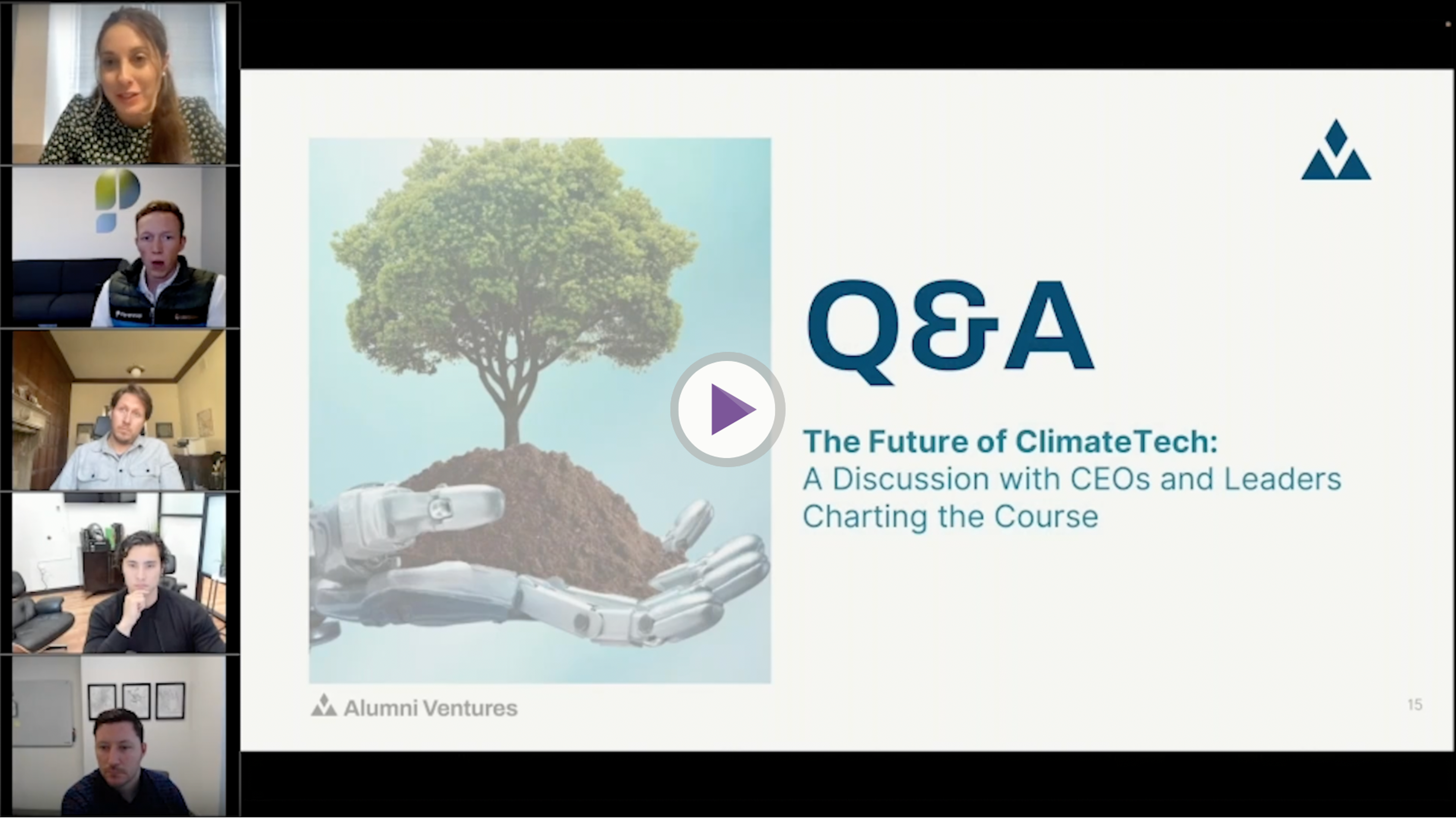 Q&A

The Future of ClimateTech:
A Discussion with CEOs and Leaders Charting the Course

Alumni Ventures

15